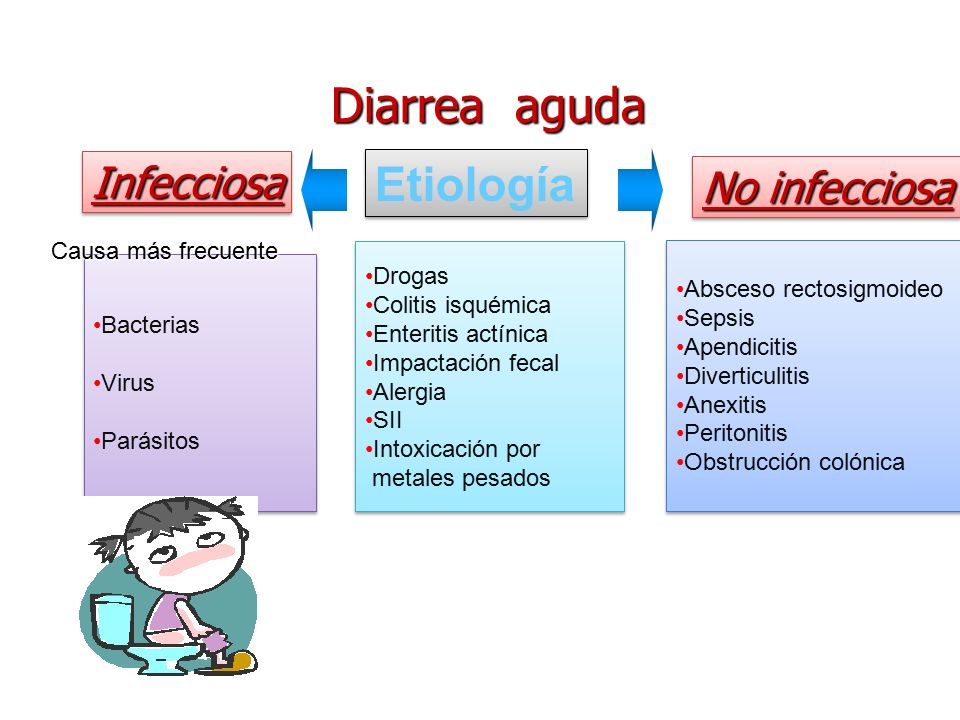 Diarrea aguda

Infecciosa

Etiología

No infecciosa

Causa más frecuente

•Bacterias

•Virus

•Parásitos

•Drogas
•Colitis isquémica
•Enteritis actínica
•Impactación fecal
•Alergia
•SII
•Intoxicación por metales pesados

•Absceso rectosigmoideo
•Sepsis
•Apendicitis
•Diverticulitis
•Anexitis
•Peritonitis
•Obstrucción colónica